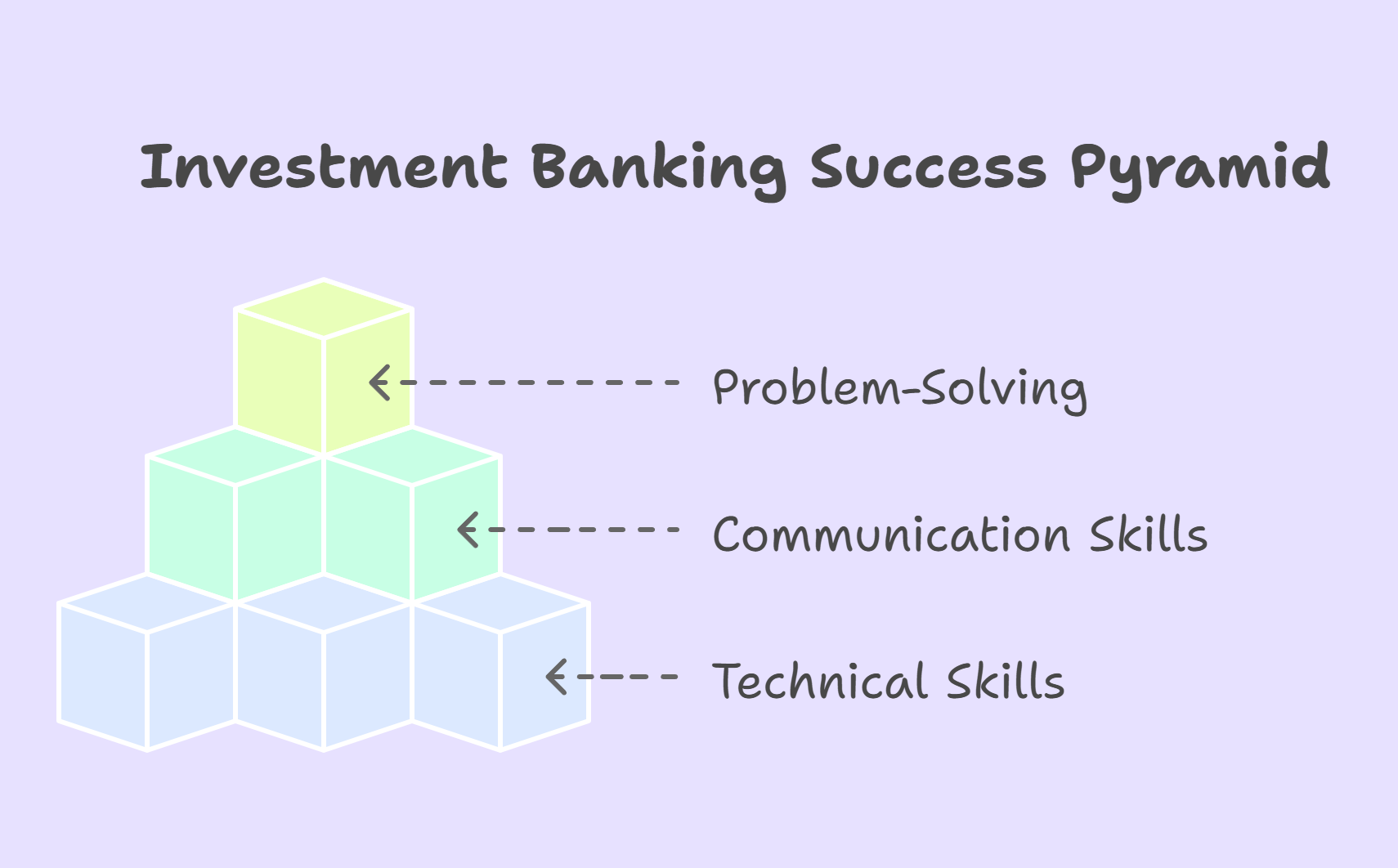 Investment Banking Success Pyramid

Problem-Solving

Communication Skills

Technical Skills